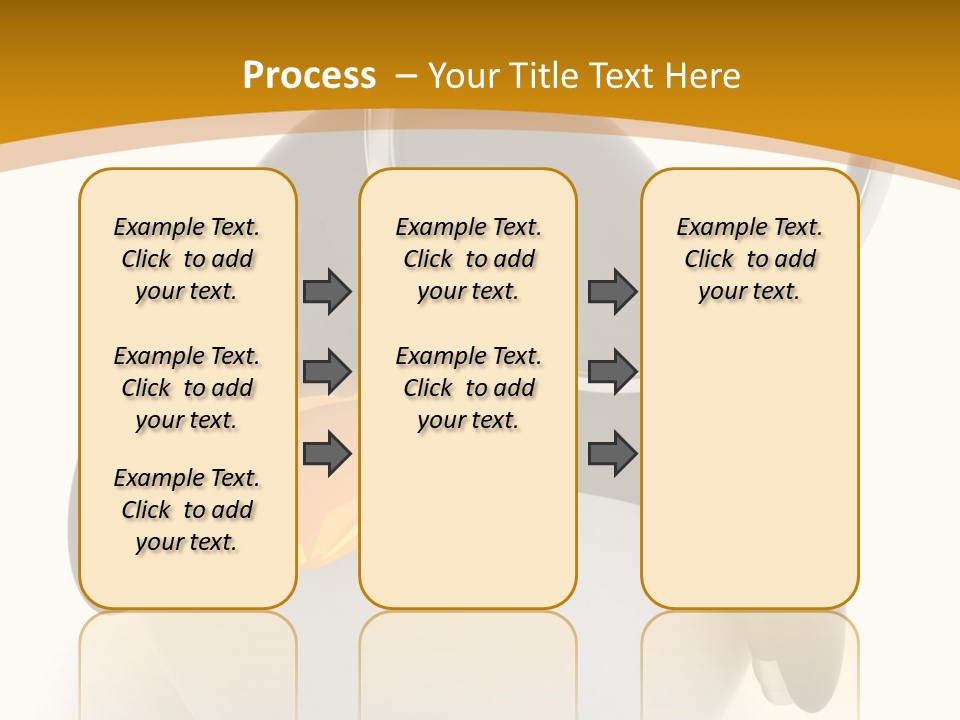 Process – Your Title Text Here

Example Text. Click to add your text.

Example Text. Click to add your text.

Example Text. Click to add your text.

Example Text. Click to add your text.

Example Text. Click to add your text.

Example Text. Click to add your text.